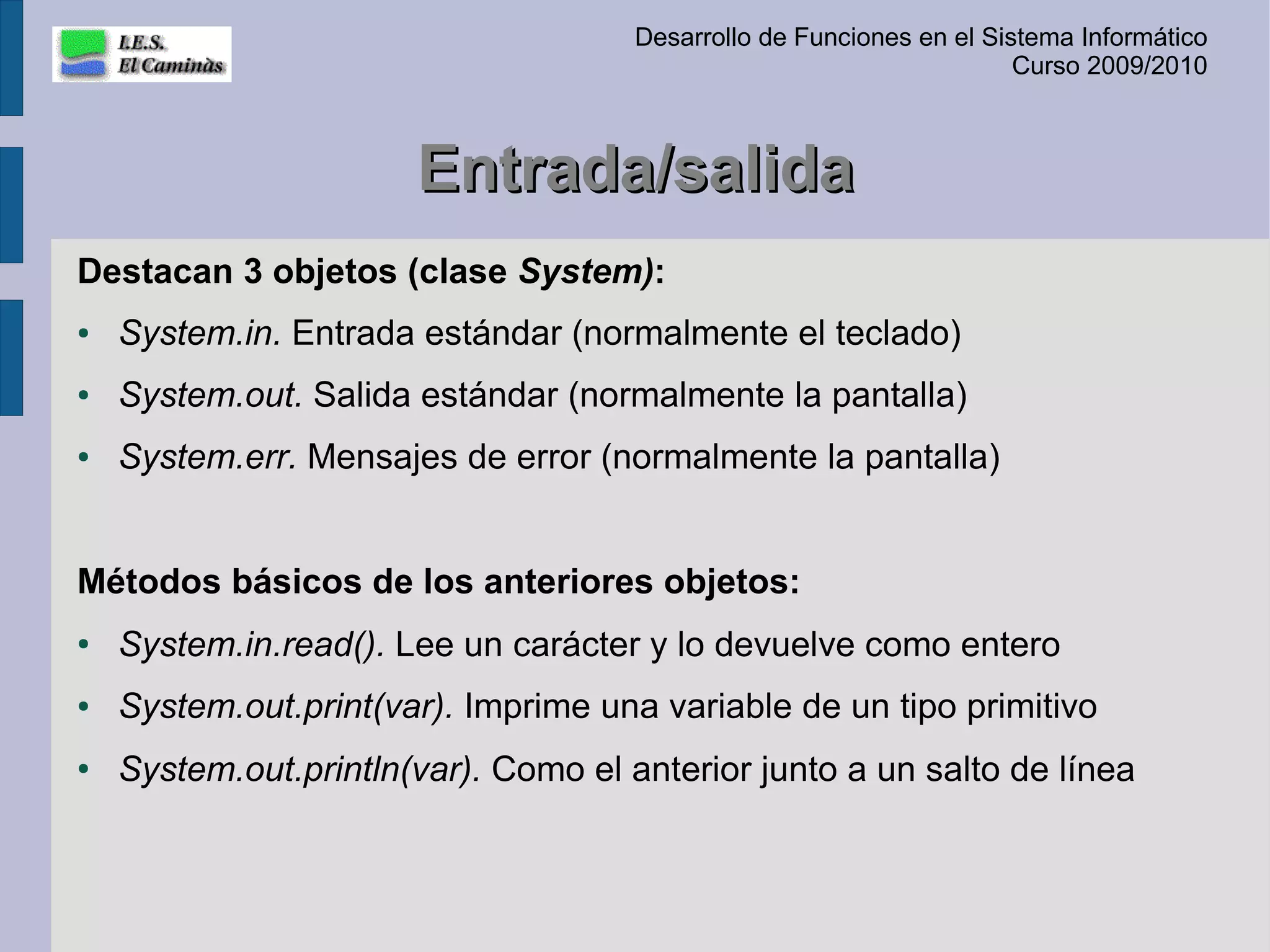 I.E.S.
El Caminàs

Desarrollo de Funciones en el Sistema Informático
Curso 2009/2010

Entrada/salida

Destacan 3 objetos (clase System):

• System.in. Entrada estándar (normalmente el teclado)
• System.out. Salida estándar (normalmente la pantalla)
• System.err. Mensajes de error (normalmente la pantalla)

Métodos básicos de los anteriores objetos:

• System.in.read(). Lee un carácter y lo devuelve como entero
• System.out.print(var). Imprime una variable de un tipo primitivo
• System.out.println(var). Como el anterior junto a un salto de línea